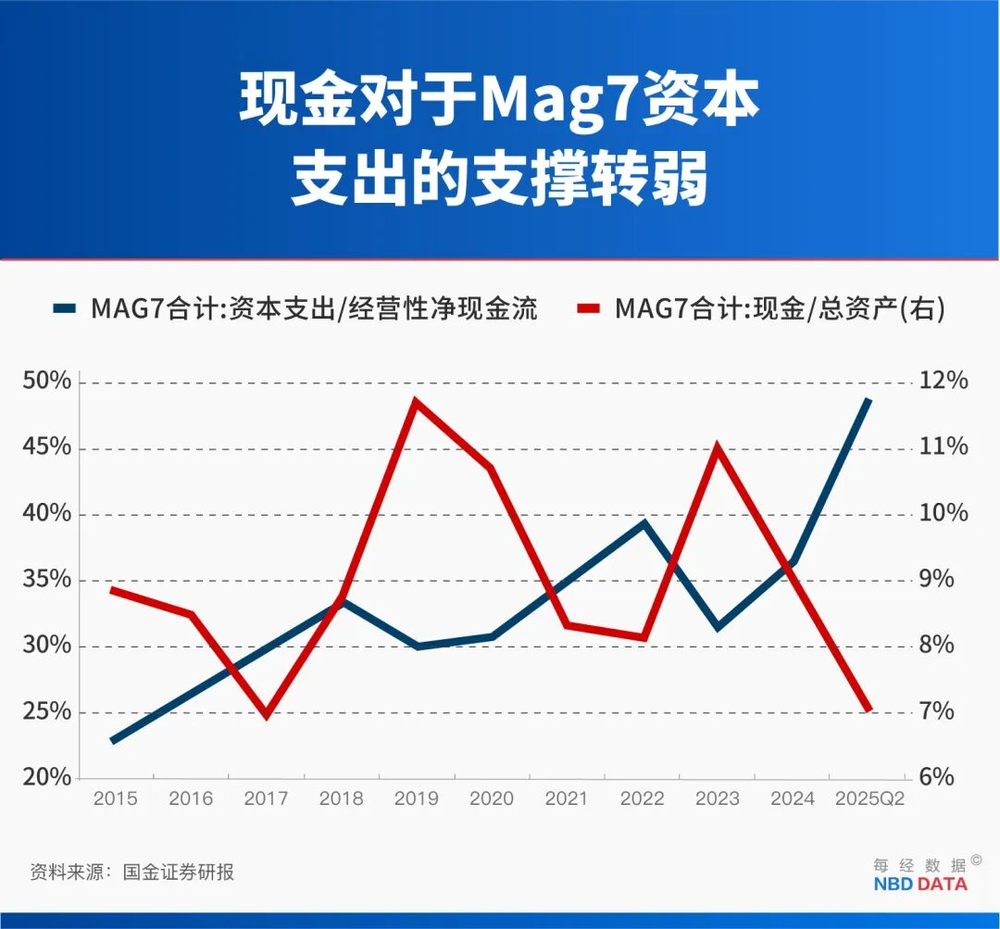 现金对于Mag7资本支出的支撑转弱

MAG7合计:资本支出/经营性净现金流
MAG7合计:现金/总资产(右)

50%
45%
40%
35%
30%
25%
20%

12%
11%
10%
9%
8%
7%
6%

2015 2016 2017 2018 2019 2020 2021 2022 2023 2024 2025Q2

资料来源：国金证券研报

每经数据©
NBD DATA